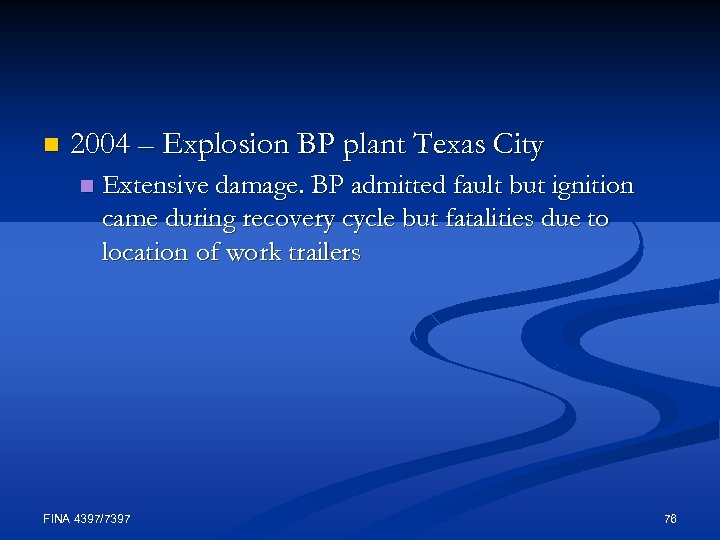 2004 – Explosion BP plant Texas City

Extensive damage. BP admitted fault but ignition came during recovery cycle but fatalities due to location of work trailers

FINA 4397/7397

76